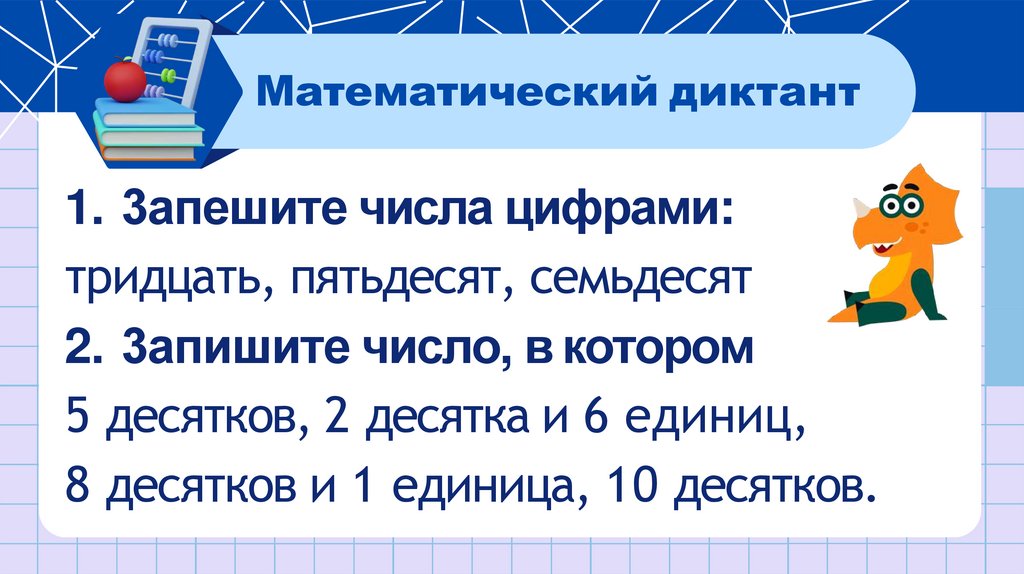 Математический диктант

1. Запешите числа цифрами:
тридцать, пятьдесят, семьдесят

2. Запишите число, в котором
5 десятков, 2 десятка и 6 единиц,
8 десятков и 1 единица, 10 десятков.